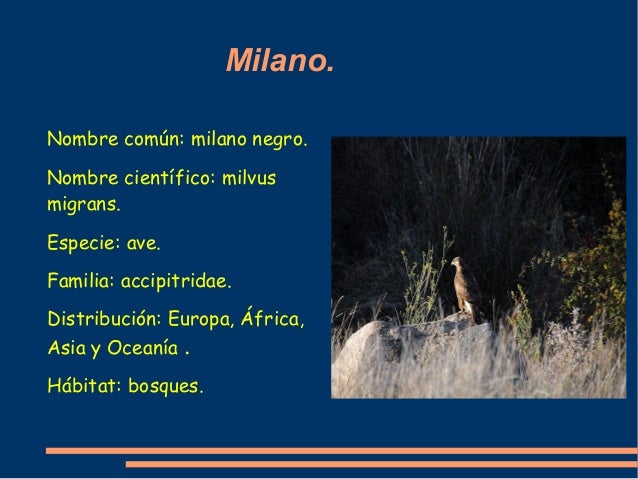 Milano.

Nombre común: milano negro.

Nombre científico: milvus migrans.

Especie: ave.

Familia: accipitridae.

Distribución: Europa, África, Asia y Oceanía .

Hábitat: bosques.